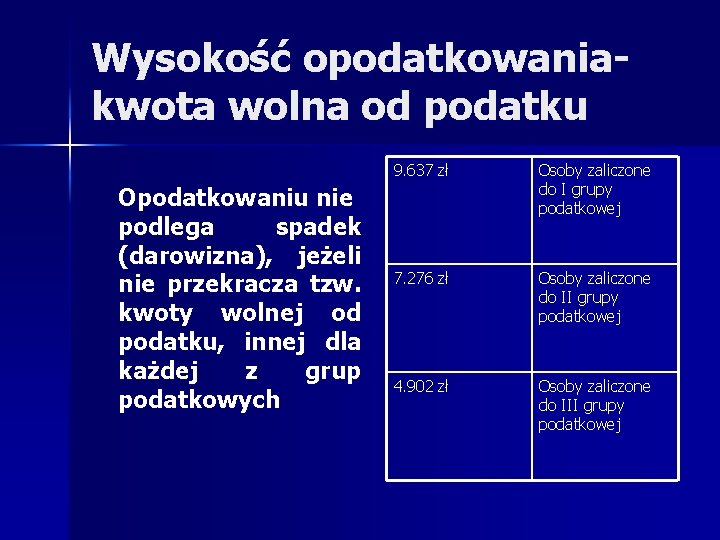 Wysokość opodatkowania- kwota wolna od podatku

Opodatkowaniu nie podlega spadek (darowizna), jeżeli nie przekracza tzw. kwoty wolnej od podatku, innej dla każdej z grup podatkowych

| 9.637 zł | Osoby zaliczone do I grupy podatkowej |
|---|---|
| 7.276 zł | Osoby zaliczone do II grupy podatkowej |
| 4.902 zł | Osoby zaliczone do III grupy podatkowej |